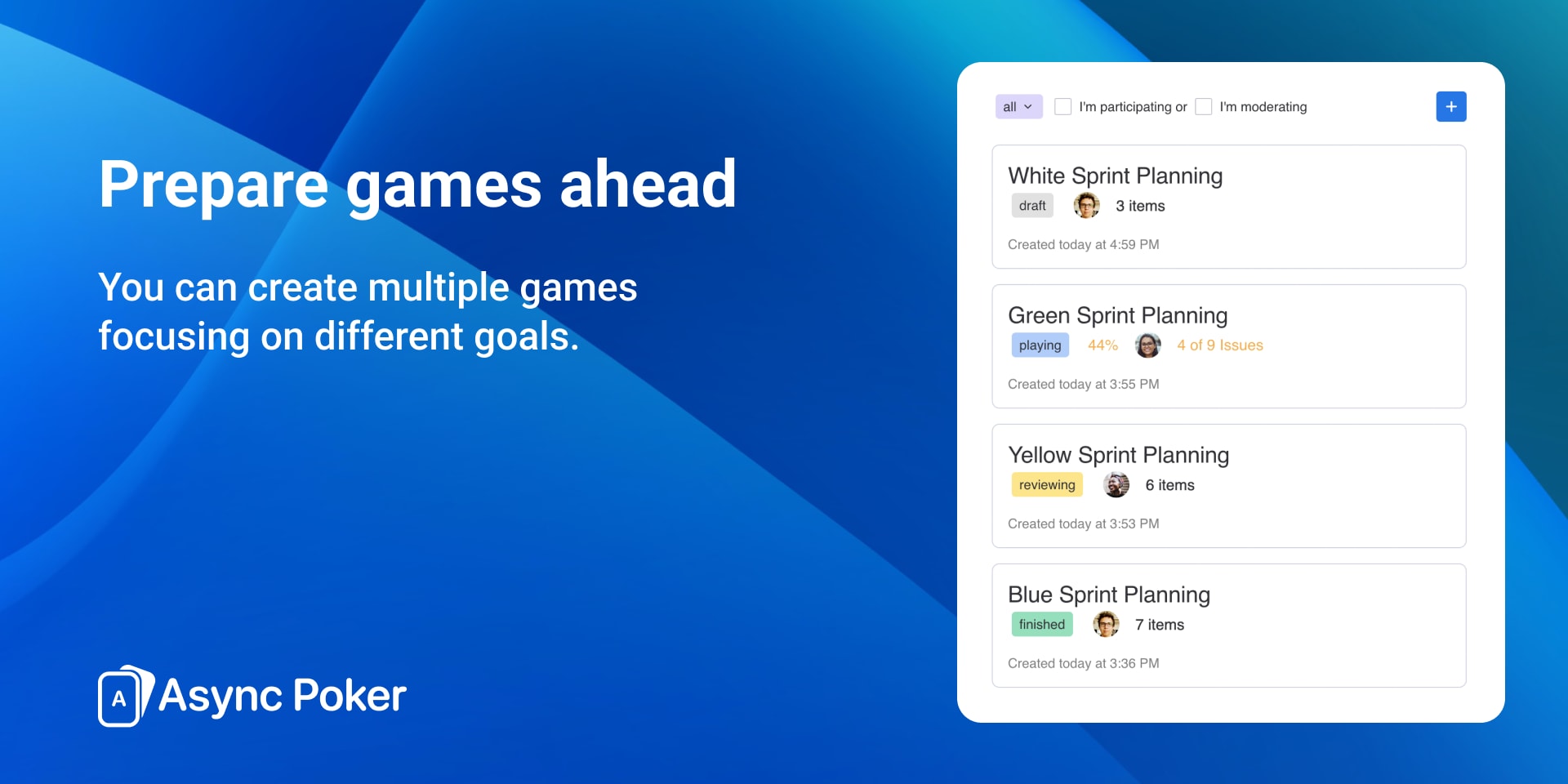 Prepare games ahead

You can create multiple games focusing on different goals.

A Async Poker

all I'm participating or I'm moderating +

White Sprint Planning
draft 3 items
Created today at 4:59 PM

Green Sprint Planning
playing 44% 4 of 9 Issues
Created today at 3:55 PM

Yellow Sprint Planning
reviewing 6 items
Created today at 3:53 PM

Blue Sprint Planning
finished 7 items
Created today at 3:36 PM